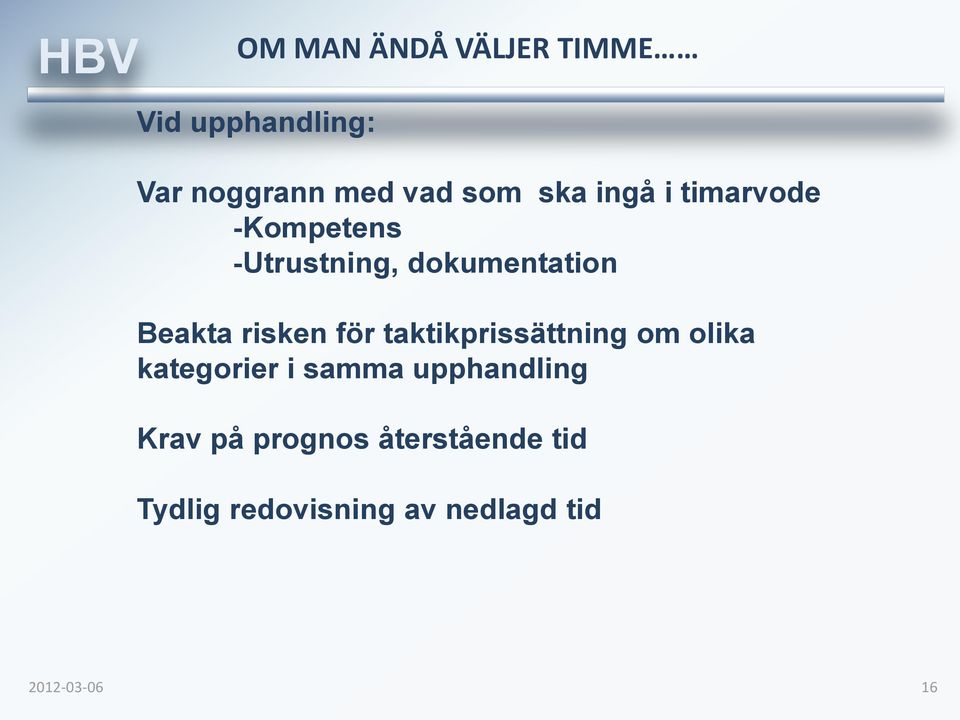 HBV

OM MAN ÄNDÅ VÄLJER TIMME……

Vid upphandling:

Var noggrann med vad som ska ingå i timarvode
-Kompetens
-Utrustning, dokumentation

Beakta risken för taktikprissättning om olika kategorier i samma upphandling

Krav på prognos återstående tid

Tydlig redovisning av nedlagd tid

2012-03-06

16